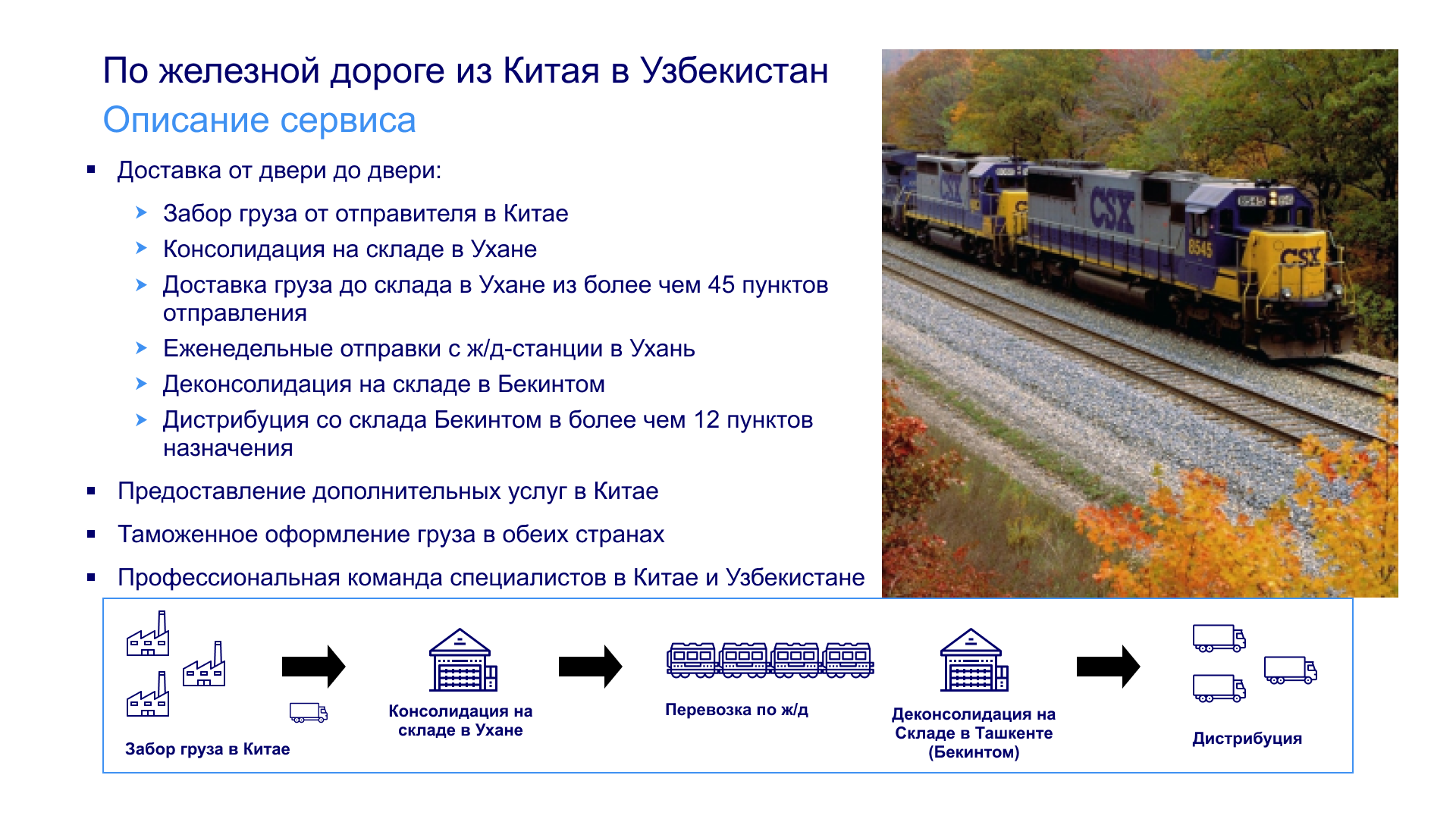 По железной дороге из Китая в Узбекистан
Описание сервиса

▪ Доставка от двери до двери:
  ➤ Забор груза от отправителя в Китае
  ➤ Консолидация на складе в Ухане
  ➤ Доставка груза до склада в Ухане из более чем 45 пунктов отправления
  ➤ Еженедельные отправки с ж/д-станции в Ухань
  ➤ Деконсолидация на складе в Бекинтом
  ➤ Дистрибуция со склада Бекинтом в более чем 12 пунктов назначения
▪ Предоставление дополнительных услуг в Китае
▪ Таможенное оформление груза в обеих странах
▪ Профессиональная команда специалистов в Китае и Узбекистане

CSX 8545 CSX

Забор груза в Китае

Консолидация на складе в Ухане

Перевозка по ж/д

Деконсолидация на Складе в Ташкенте (Бекинтом)

Дистрибуция